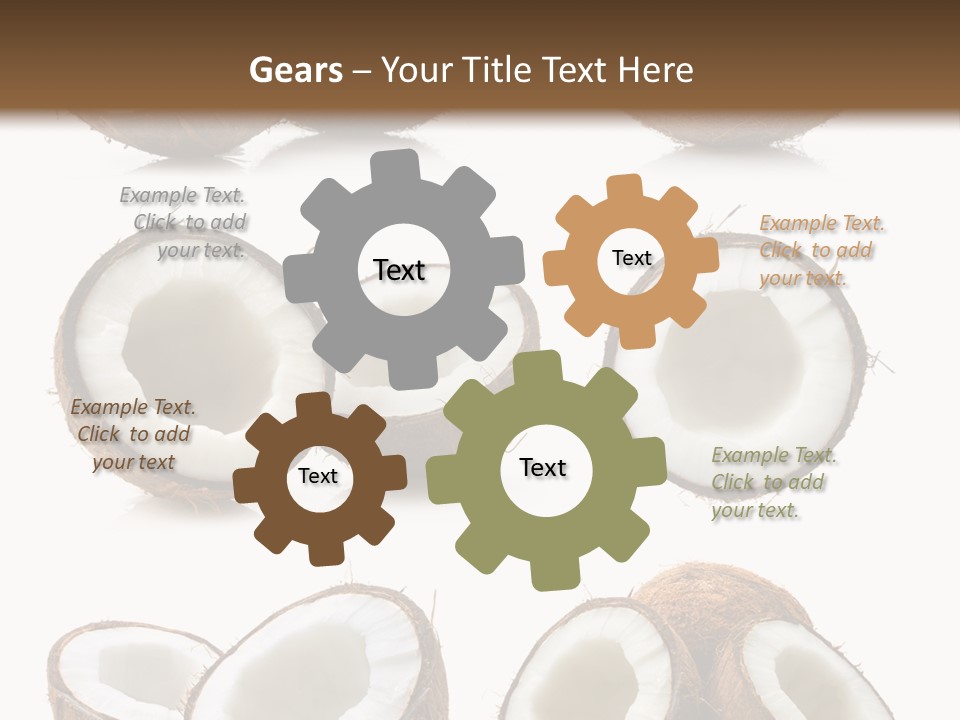 Gears – Your Title Text Here

Example Text. Click to add your text.

Text

Text

Example Text. Click to add your text.

Example Text. Click to add your text

Text

Text

Example Text. Click to add your text.